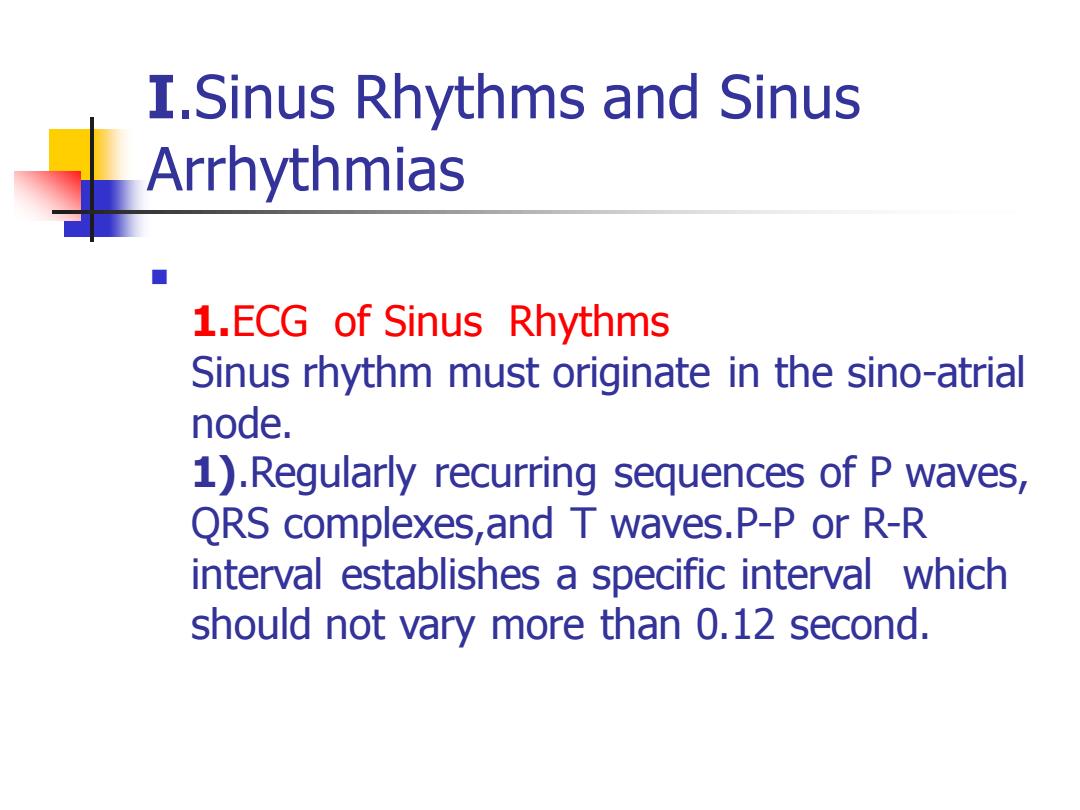 I.Sinus Rhythms and Sinus Arrhythmias

1.ECG of Sinus Rhythms
Sinus rhythm must originate in the sino-atrial node.
1).Regularly recurring sequences of P waves, QRS complexes,and T waves.P-P or R-R interval establishes a specific interval which should not vary more than 0.12 second.